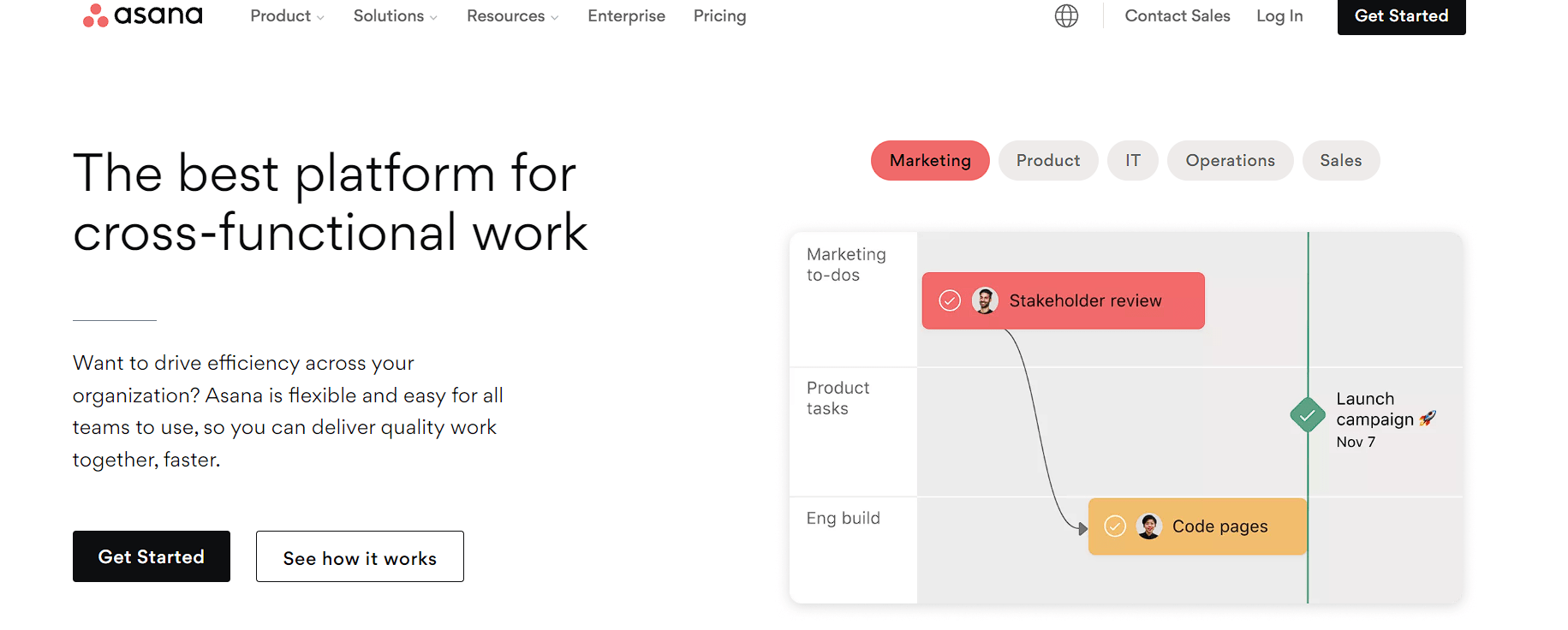 asana Product Solutions Resources Enterprise Pricing Contact Sales Log In Get Started

The best platform for cross-functional work

Want to drive efficiency across your organization? Asana is flexible and easy for all teams to use, so you can deliver quality work together, faster.

Get Started See how it works

Marketing Product IT Operations Sales

Marketing to-dos

Stakeholder review

Product tasks

Launch campaign 🚀
Nov 7

Eng build

Code pages